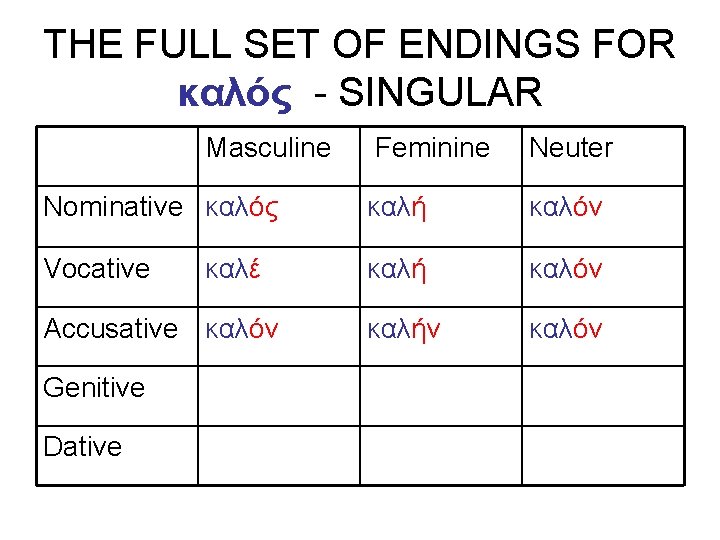 THE FULL SET OF ENDINGS FOR καλός - SINGULAR

| | Masculine | Feminine | Neuter |
|---|---|---|---|
| Nominative | καλός | καλή | καλόν |
| Vocative | καλέ | καλή | καλόν |
| Accusative | καλόν | καλήν | καλόν |
| Genitive | | | |
| Dative | | | |